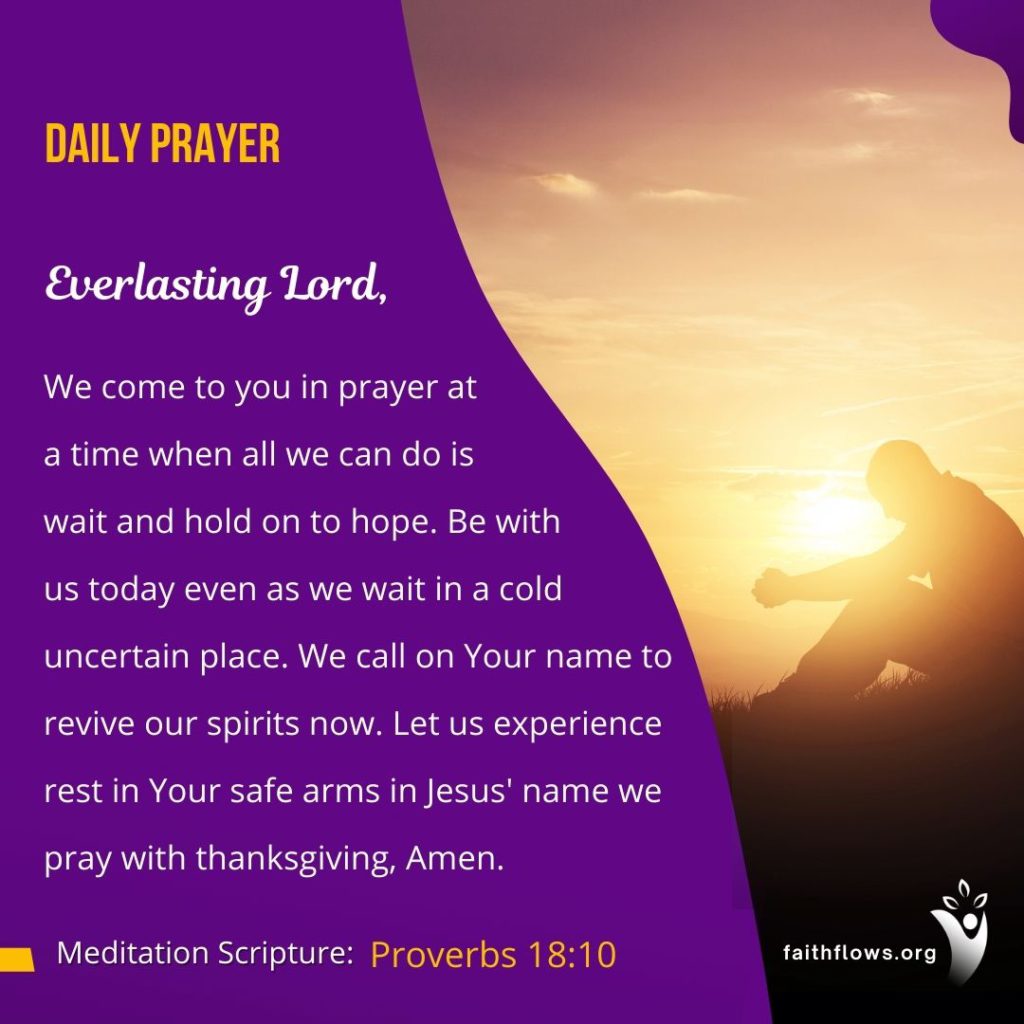 DAILY PRAYER

Everlasting Lord,

We come to you in prayer at a time when all we can do is wait and hold on to hope. Be with us today even as we wait in a cold uncertain place. We call on Your name to revive our spirits now. Let us experience rest in Your safe arms in Jesus' name we pray with thanksgiving, Amen.

Meditation Scripture: Proverbs 18:10

faithflows.org